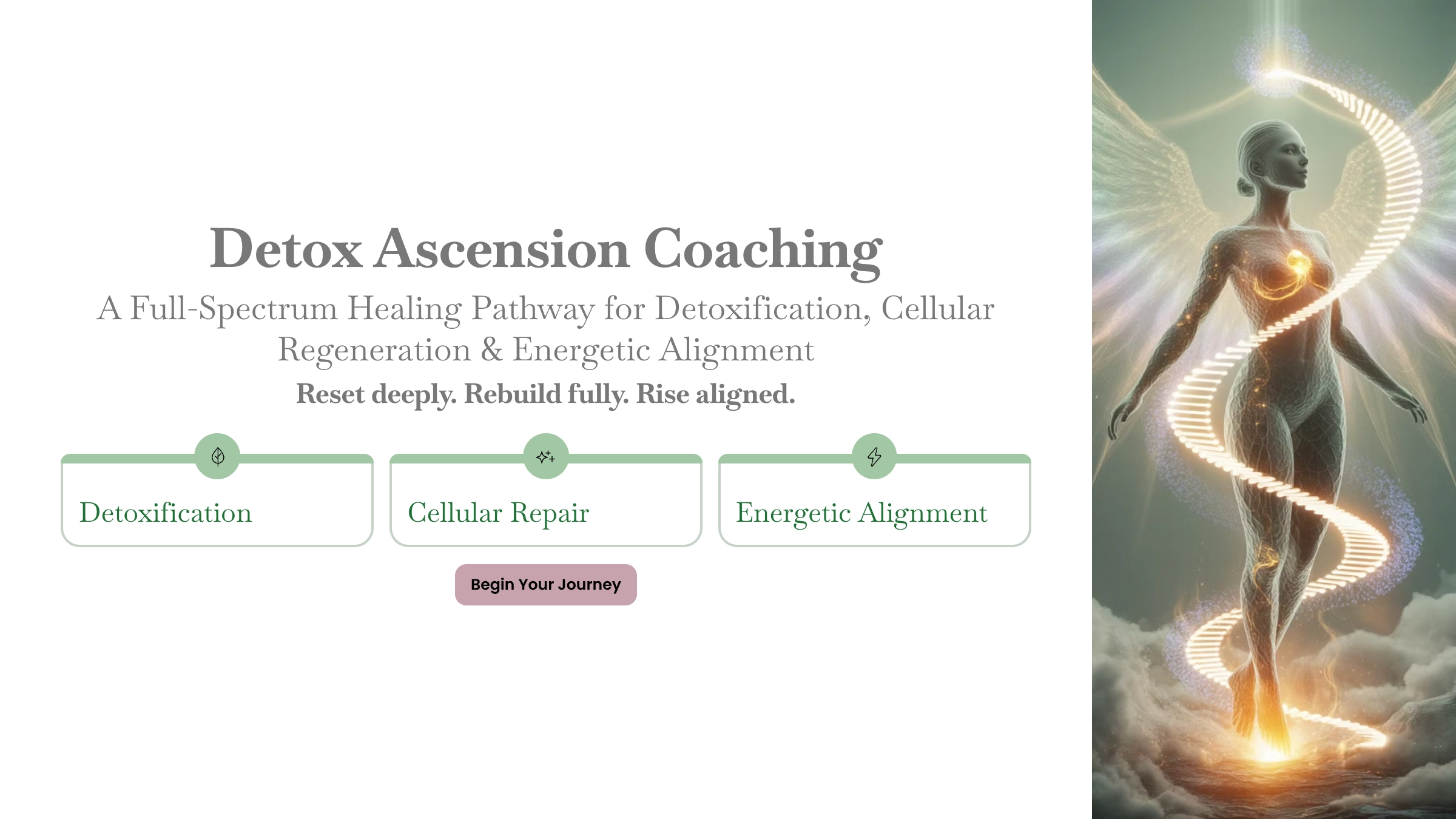 Detox Ascension Coaching

A Full-Spectrum Healing Pathway for Detoxification, Cellular Regeneration & Energetic Alignment

Reset deeply. Rebuild fully. Rise aligned.

Detoxification

Cellular Repair

Energetic Alignment

Begin Your Journey